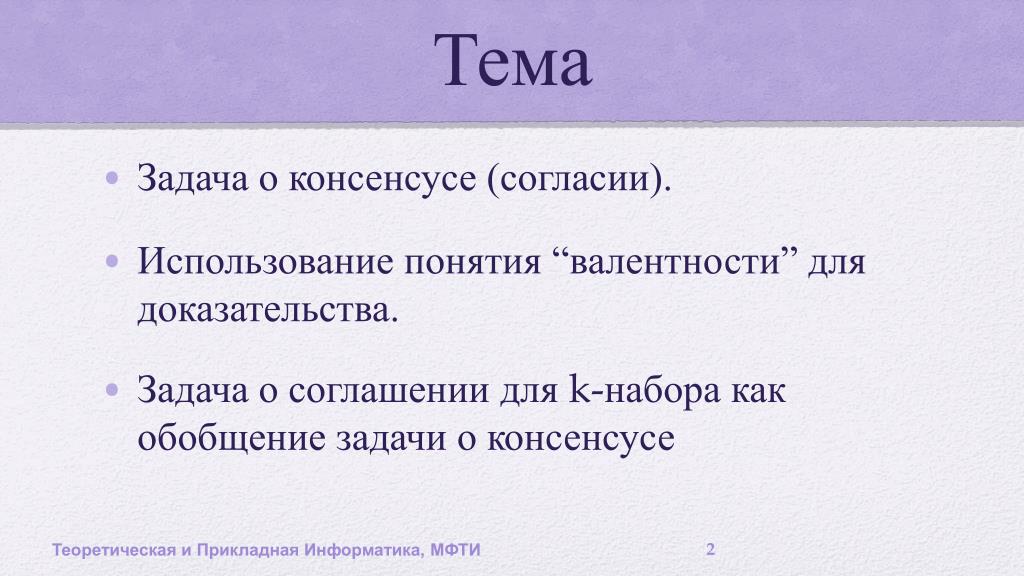 Тема

• Задача о консенсусе (согласии).

• Использование понятия “валентности” для доказательства.

• Задача о соглашении для k-набора как обобщение задачи о консенсусе

Теоретическая и Прикладная Информатика, МФТИ

2